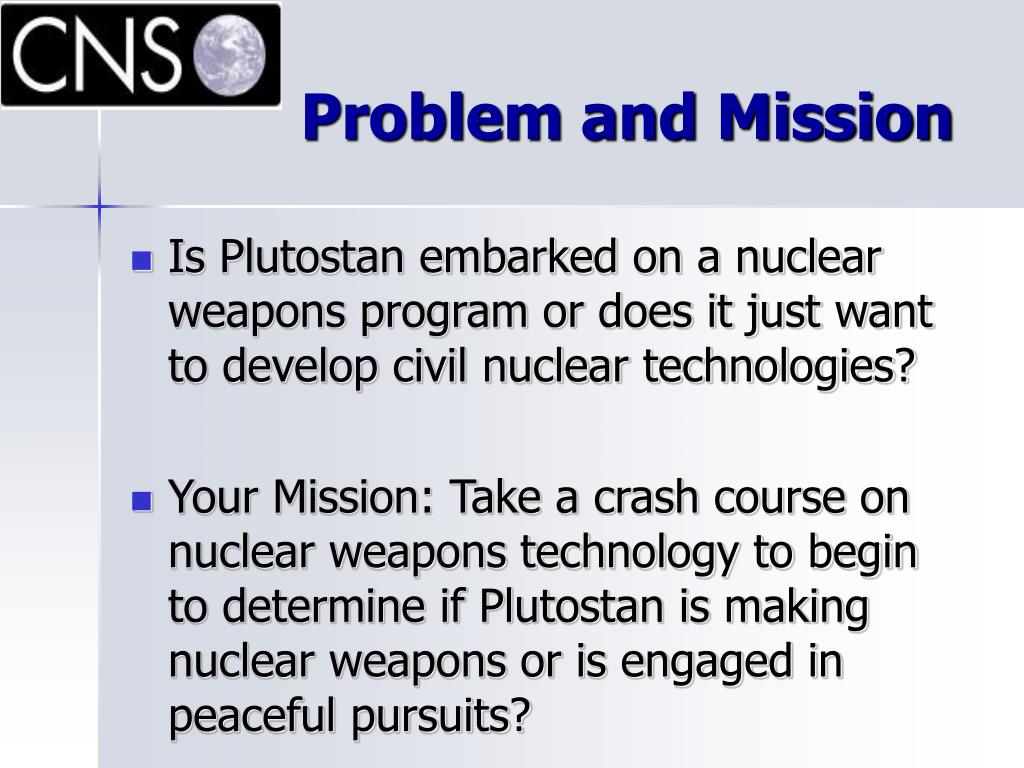 CNS

Problem and Mission

Is Plutostan embarked on a nuclear weapons program or does it just want to develop civil nuclear technologies?

Your Mission: Take a crash course on nuclear weapons technology to begin to determine if Plutostan is making nuclear weapons or is engaged in peaceful pursuits?